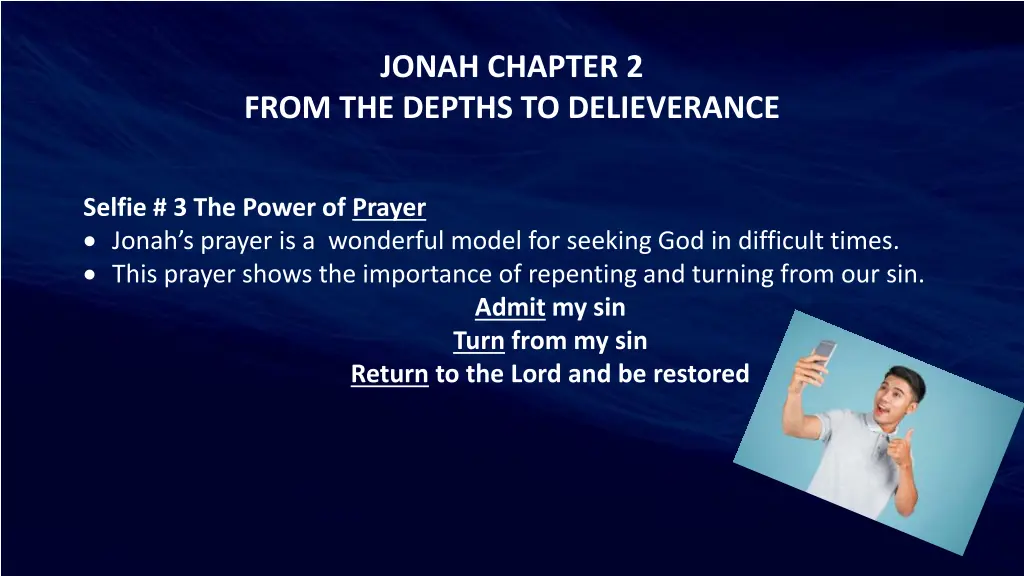 JONAH CHAPTER 2
FROM THE DEPTHS TO DELIEVERANCE

Selfie # 3 The Power of Prayer
• Jonah's prayer is a wonderful model for seeking God in difficult times.
• This prayer shows the importance of repenting and turning from our sin.

Admit my sin
Turn from my sin
Return to the Lord and be restored